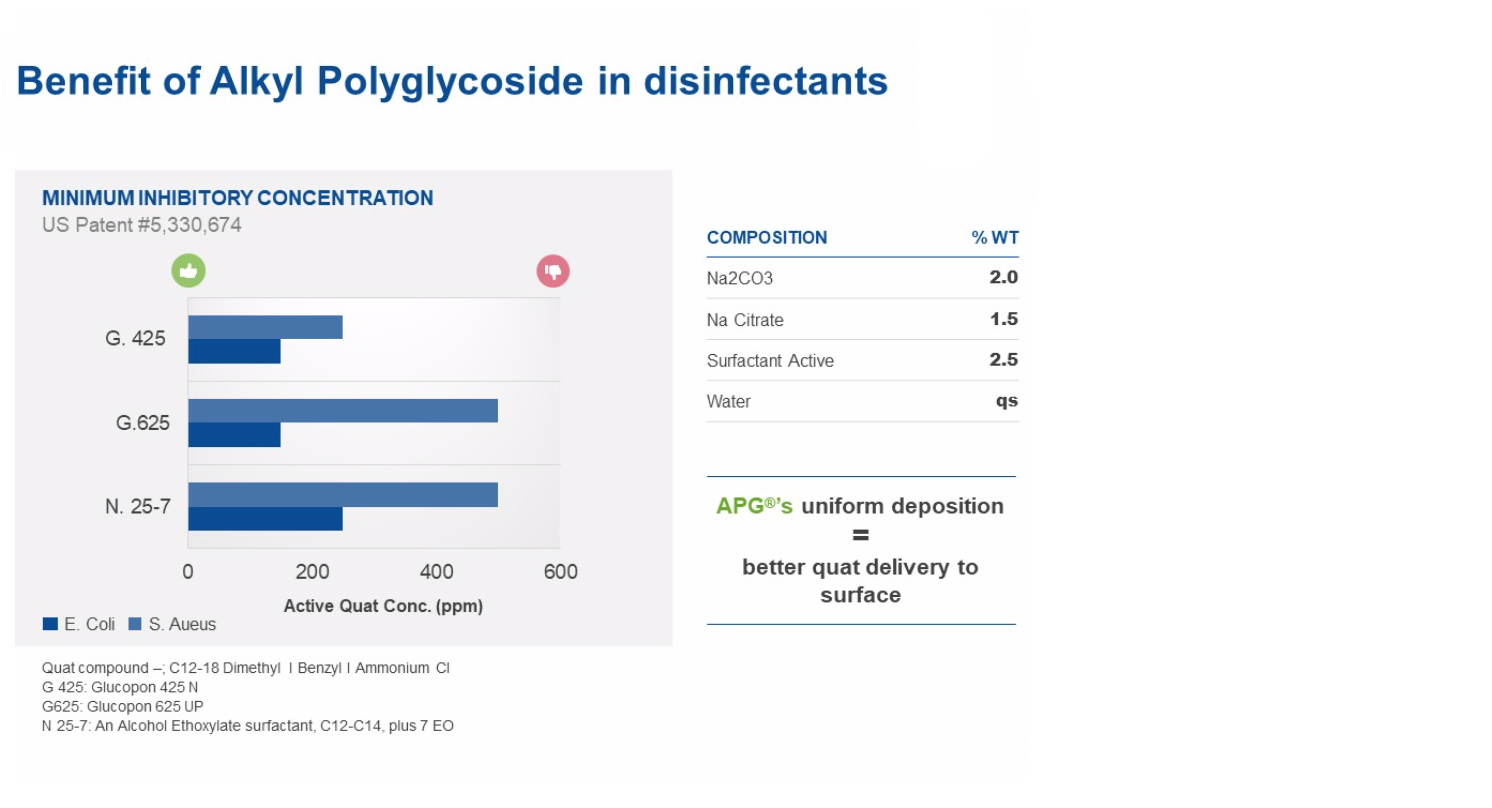 Benefit of Alkyl Polyglycoside in disinfectants

MINIMUM INHIBITORY CONCENTRATION
US Patent #5,330,674

G. 425
G.625
N. 25-7

0 200 400 600
Active Quat Conc. (ppm)

E. Coli S. Aueus

Quat compound –; C12-18 Dimethyl l Benzyl l Ammonium Cl
G 425: Glucopon 425 N
G625: Glucopon 625 UP
N 25-7: An Alcohol Ethoxylate surfactant, C12-C14, plus 7 EO

| COMPOSITION | % WT |
|---|---|
| Na2CO3 | 2.0 |
| Na Citrate | 1.5 |
| Surfactant Active | 2.5 |
| Water | qs |

APG®'s uniform deposition
=
better quat delivery to surface